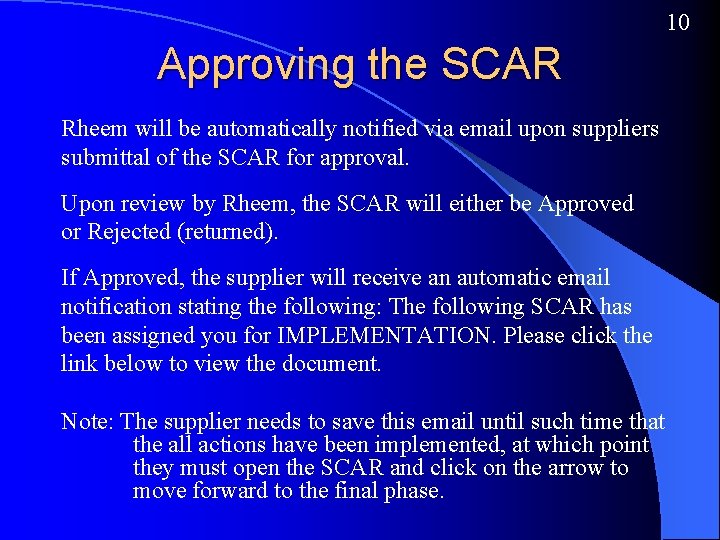 10

Approving the SCAR

Rheem will be automatically notified via email upon suppliers submittal of the SCAR for approval.

Upon review by Rheem, the SCAR will either be Approved or Rejected (returned).

If Approved, the supplier will receive an automatic email notification stating the following: The following SCAR has been assigned you for IMPLEMENTATION. Please click the link below to view the document.

Note: The supplier needs to save this email until such time that the all actions have been implemented, at which point they must open the SCAR and click on the arrow to move forward to the final phase.